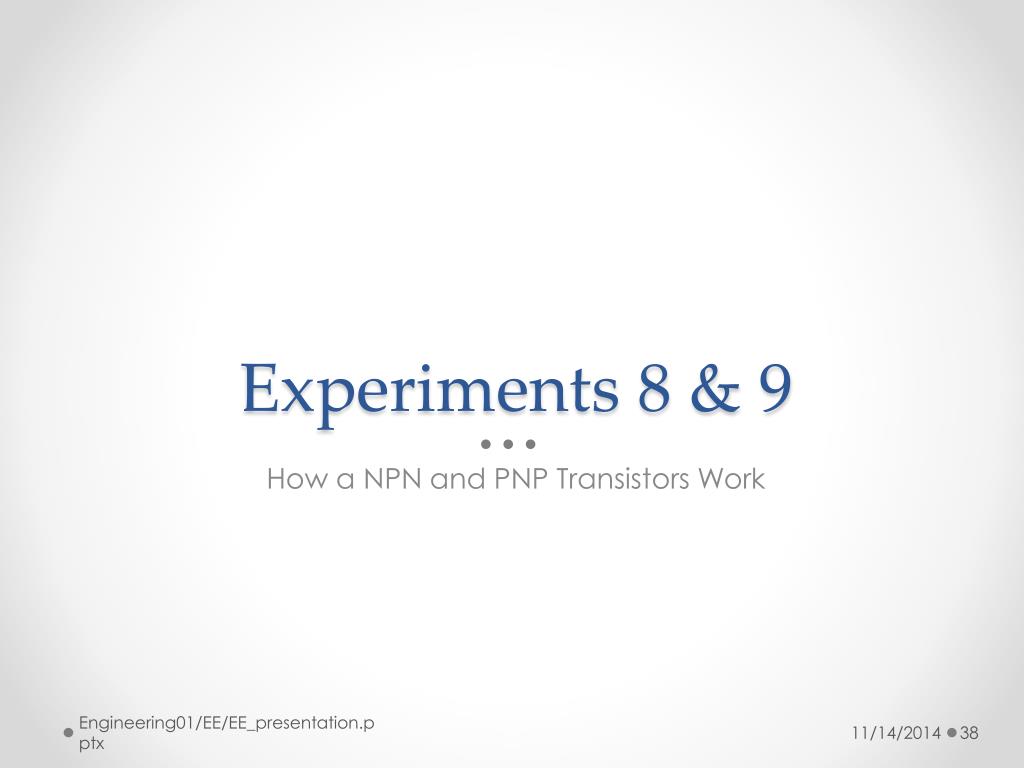 Experiments 8 & 9

How a NPN and PNP Transistors Work

Engineering01/EE/EE_presentation.pptx

11/14/2014

38